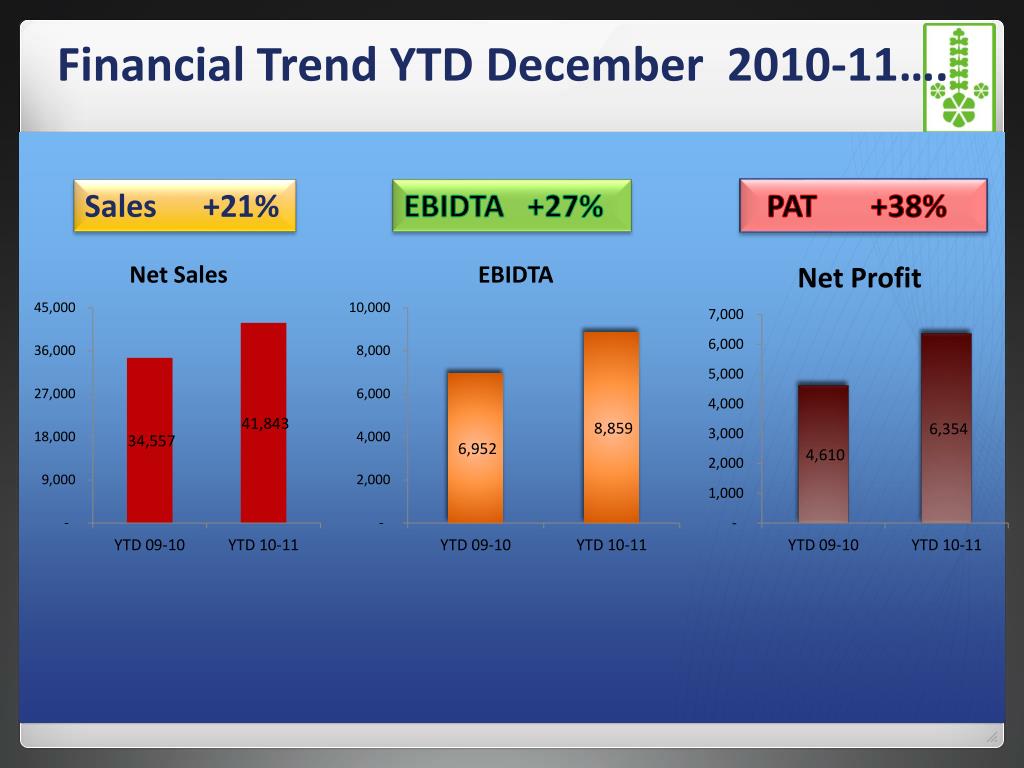 Financial Trend YTD December 2010-11….

Sales +21%

EBIDTA +27%

PAT +38%

Net Sales

45,000
36,000
27,000
18,000
9,000
-

34,557
41,843

YTD 09-10 YTD 10-11

EBIDTA

10,000
8,000
6,000
4,000
2,000
-

6,952
8,859

YTD 09-10 YTD 10-11

Net Profit

7,000
6,000
5,000
4,000
3,000
2,000
1,000
-

4,610
6,354

YTD 09-10 YTD 10-11